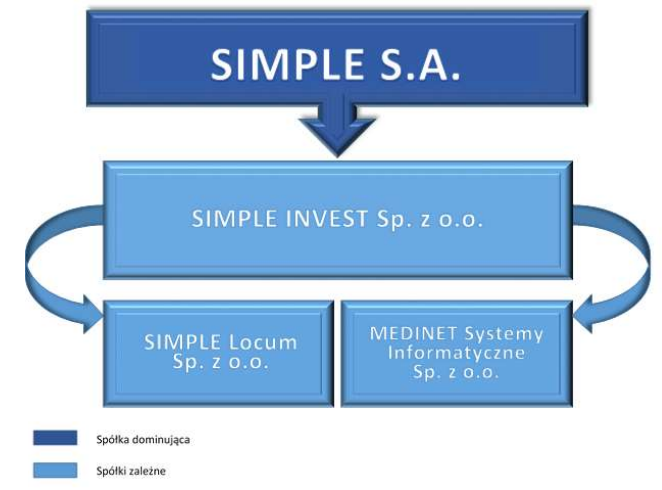 SIMPLE S.A.

SIMPLE INVEST Sp. z o.o.

SIMPLE Locum Sp. z o.o.

MEDINET Systemy Informatyczne Sp. z o.o.

Spółka dominująca

Spółki zależne